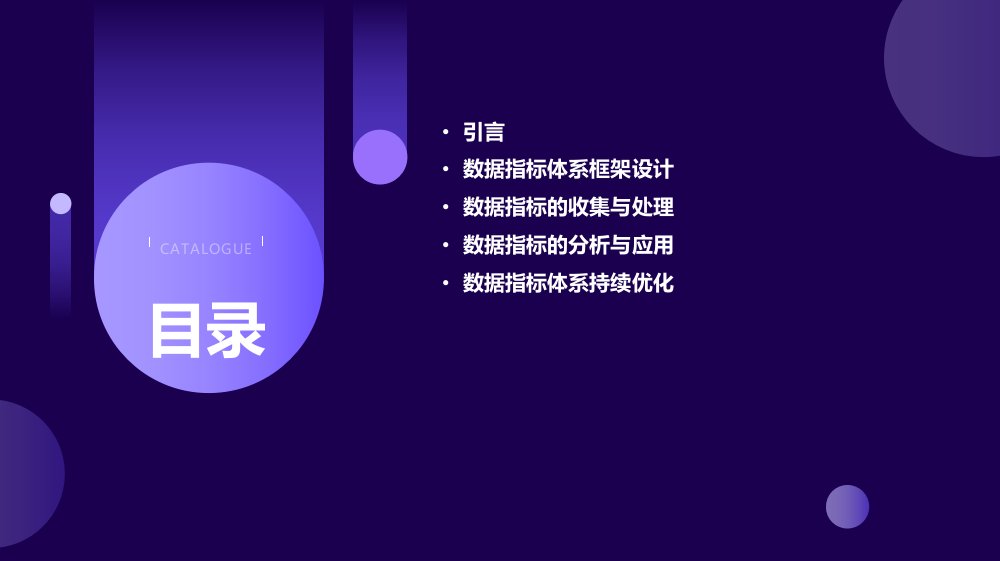 CATALOGUE

目录

• 引言
• 数据指标体系框架设计
• 数据指标的收集与处理
• 数据指标的分析与应用
• 数据指标体系持续优化